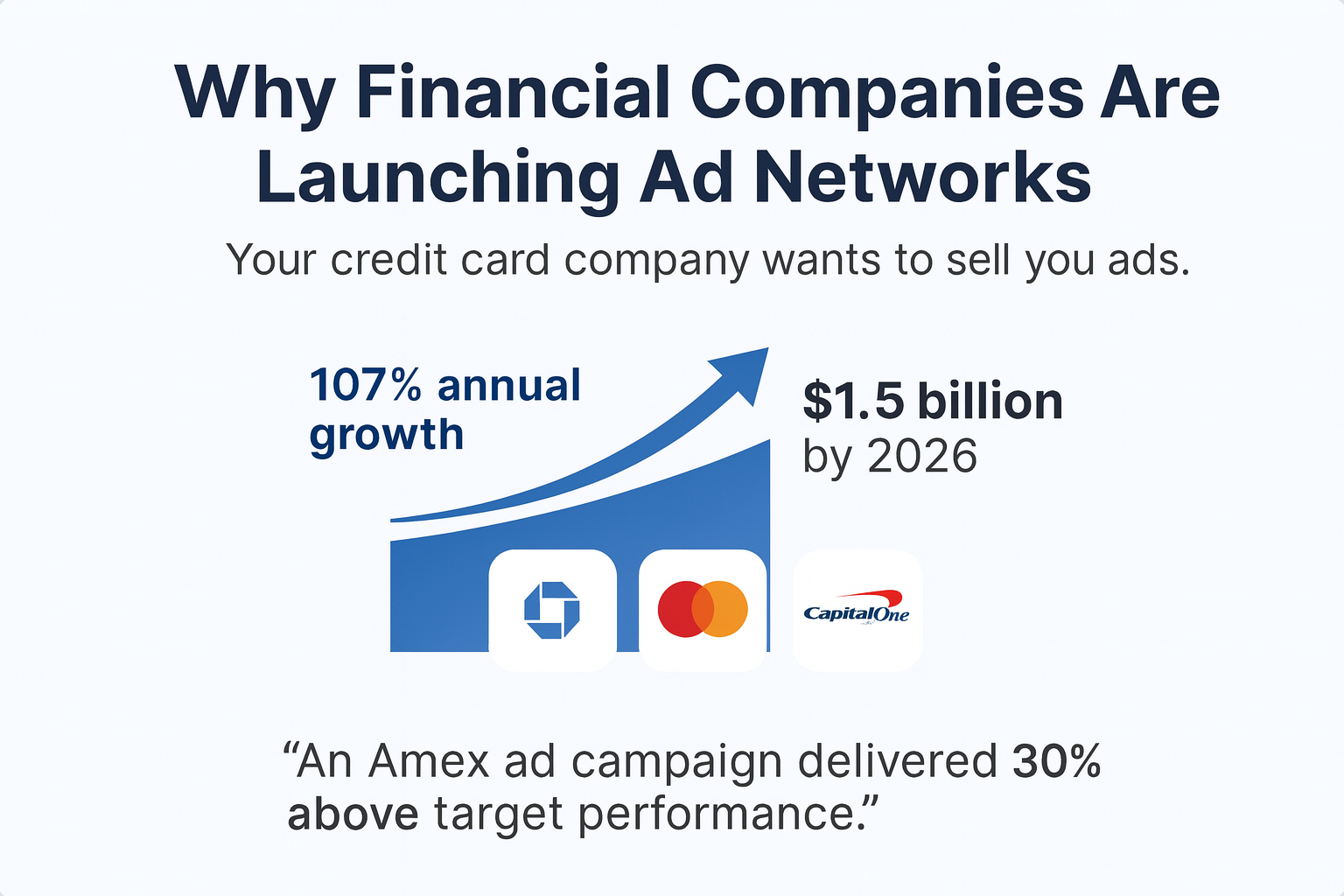 Why Financial Companies Are Launching Ad Networks

Your credit card company wants to sell you ads.

107% annual growth

$1.5 billion by 2026

CapitalOne

“An Amex ad campaign delivered 30% above target performance.”